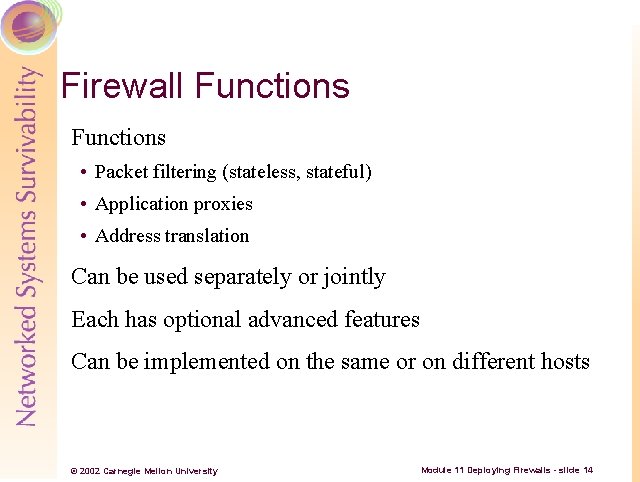 Networked Systems Survivability

Firewall Functions

Functions

• Packet filtering (stateless, stateful)

• Application proxies

• Address translation

Can be used separately or jointly

Each has optional advanced features

Can be implemented on the same or on different hosts

© 2002 Carnegie Mellon University

Module 11 Deploying Firewalls - slide 14